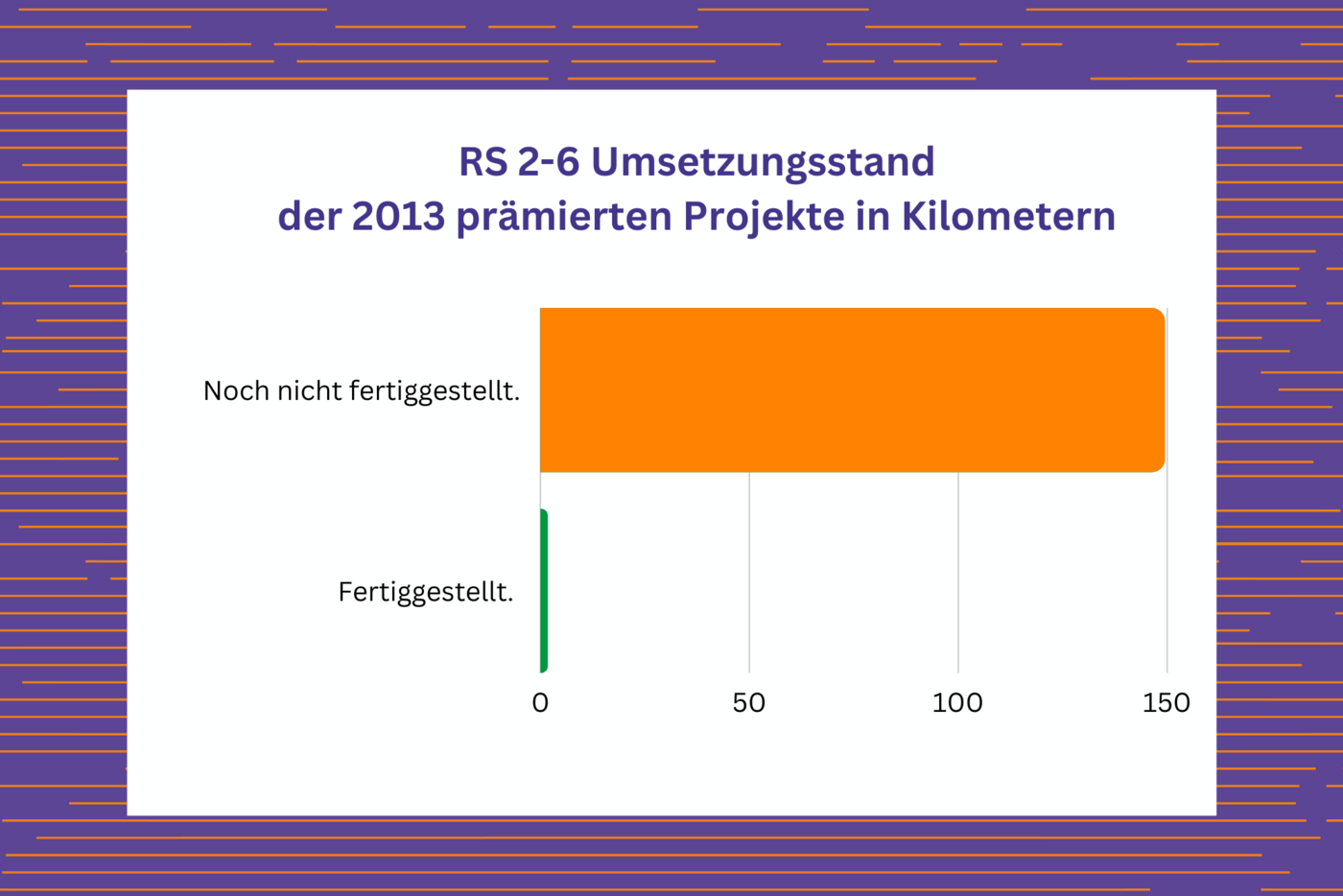 RS 2-6 Umsetzungsstand
der 2013 prämierten Projekte in Kilometern

Noch nicht fertiggestellt.

Fertiggestellt.

0
50
100
150